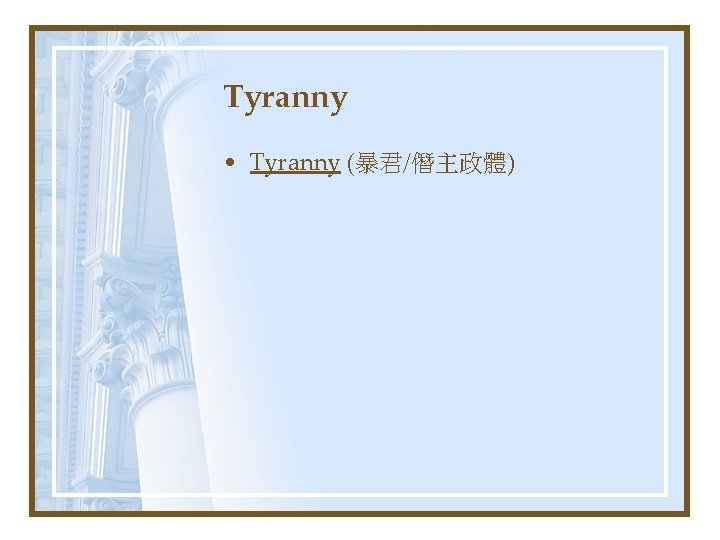 Tyranny

• Tyranny (暴君/僭主政體)